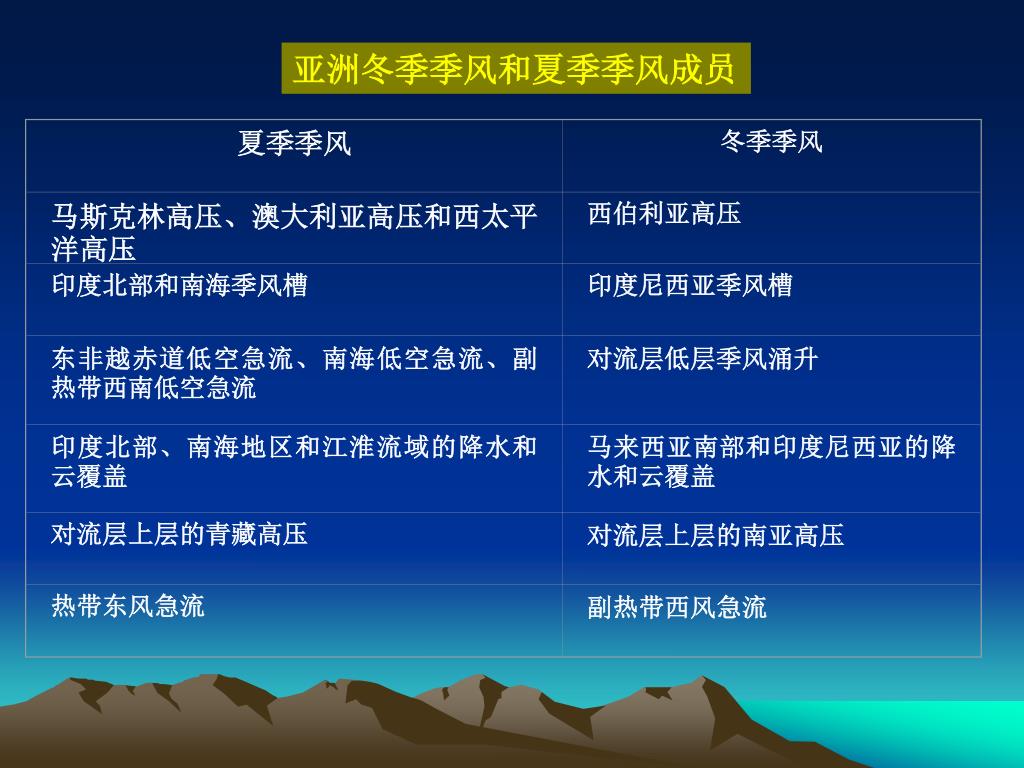 亚洲冬季季风和夏季季风成员

| 夏季季风 | 冬季季风 |
|---|---|
| 马斯克林高压、澳大利亚高压和西太平洋高压 | 西伯利亚高压 |
| 印度北部和南海季风槽 | 印度尼西亚季风槽 |
| 东非越赤道低空急流、南海低空急流、副热带西南低空急流 | 对流层低层季风涌升 |
| 印度北部、南海地区和江淮流域的降水和云覆盖 | 马来西亚南部和印度尼西亚的降水和云覆盖 |
| 对流层上层的青藏高压 | 对流层上层的南亚高压 |
| 热带东风急流 | 副热带西风急流 |